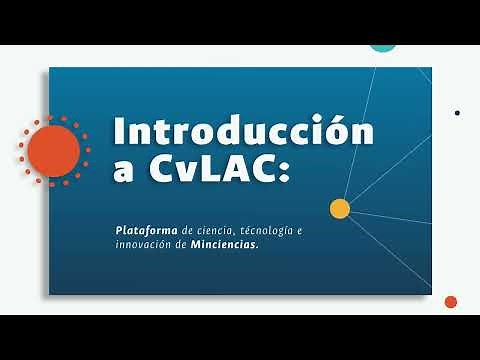 Introducción a CvLAC:

Plataforma de ciencia, técnología e innovación de Minciencias.